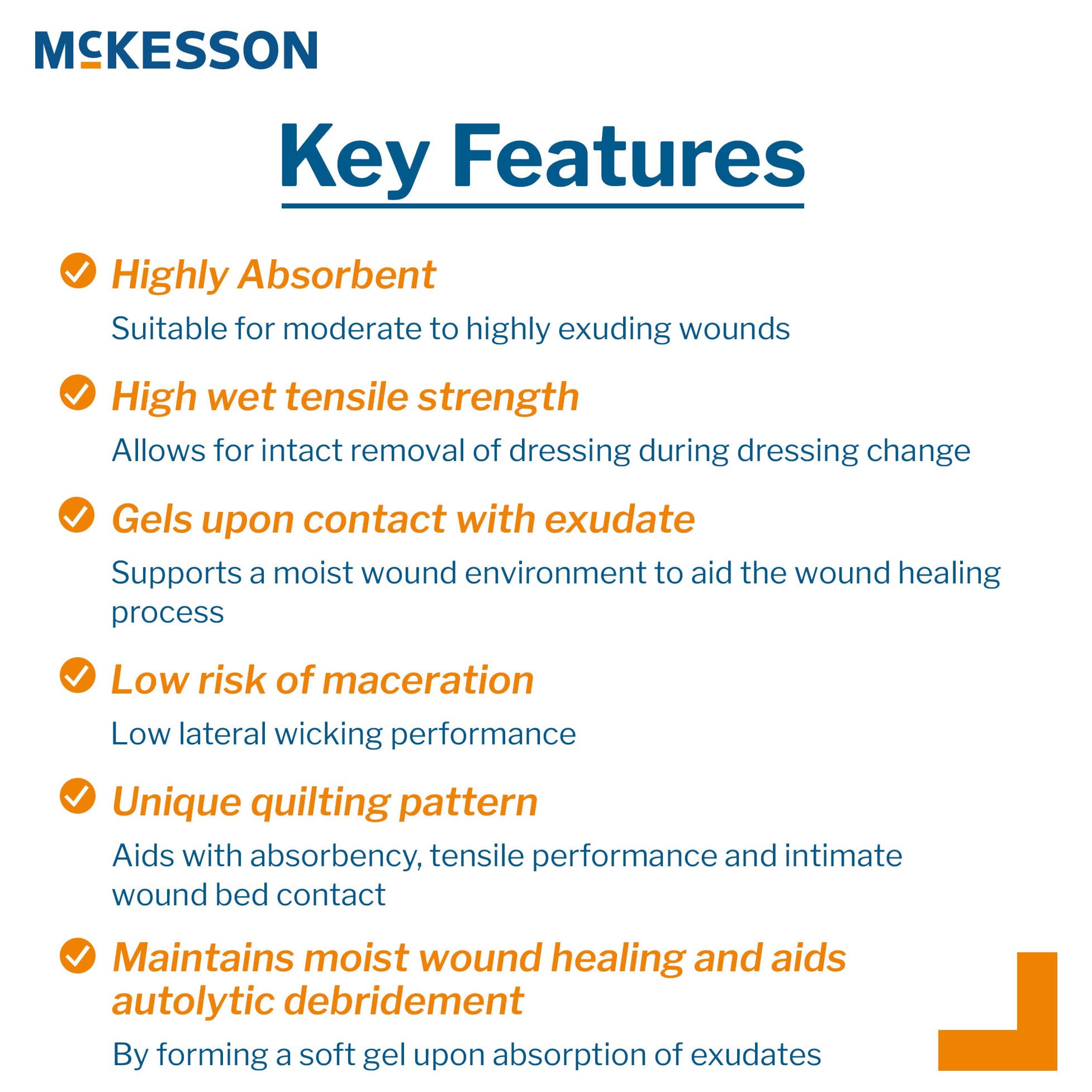 McKESSON

Key Features

Highly Absorbent

Suitable for moderate to highly exuding wounds

High wet tensile strength

Allows for intact removal of dressing during dressing change

Gels upon contact with exudate

Supports a moist wound environment to aid the wound healing process

Low risk of maceration

Low lateral wicking performance

Unique quilting pattern

Aids with absorbency, tensile performance and intimate wound bed contact

Maintains moist wound healing and aids autolytic debridement

By forming a soft gel upon absorption of exudates